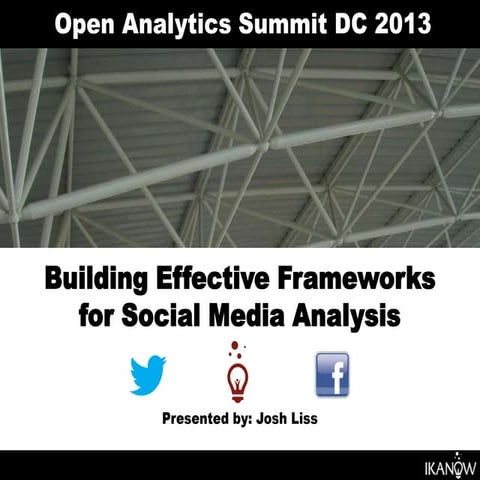 Open Analytics Summit DC 2013

Building Effective Frameworks for Social Media Analysis

f

Presented by: Josh Liss

IKANOW